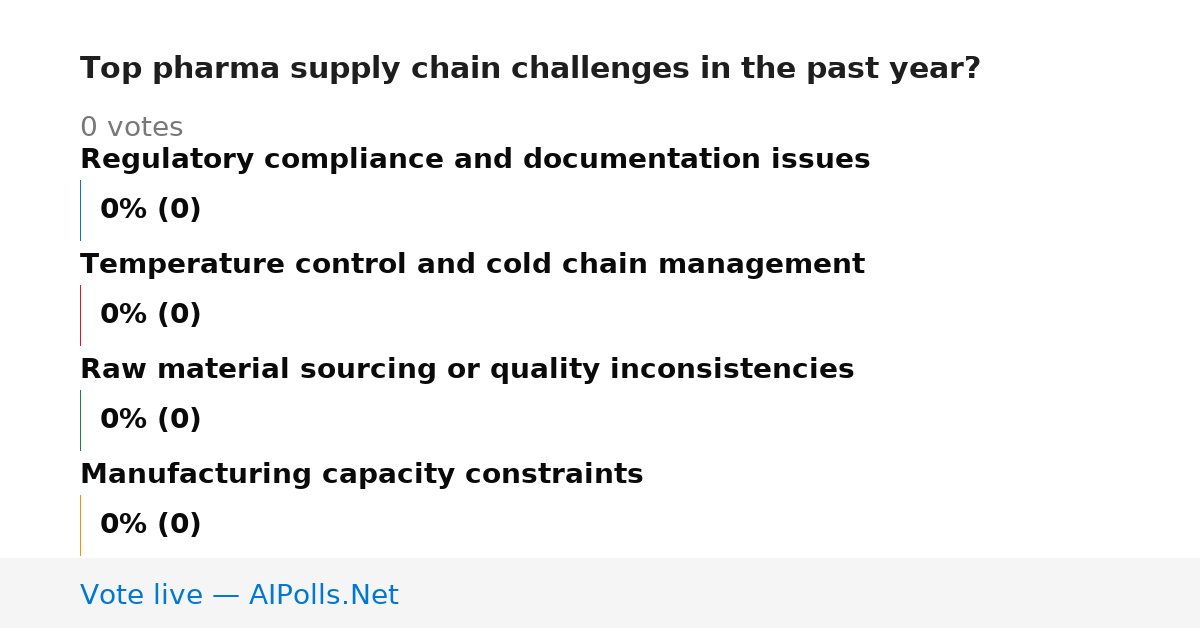 Top pharma supply chain challenges in the past year?

0 votes

Regulatory compliance and documentation issues

0% (0)

Temperature control and cold chain management

0% (0)

Raw material sourcing or quality inconsistencies

0% (0)

Manufacturing capacity constraints

0% (0)

Vote live — AIPolls.Net